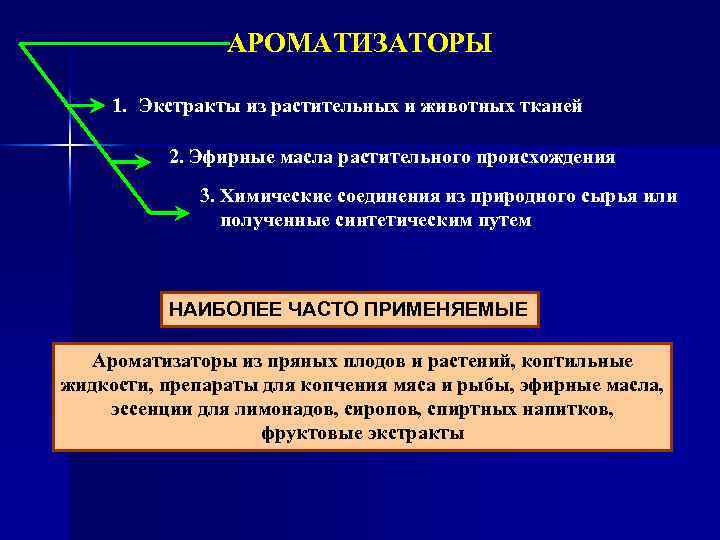 АРОМАТИЗАТОРЫ

1. Экстракты из растительных и животных тканей

2. Эфирные масла растительного происхождения

3. Химические соединения из природного сырья или полученные синтетическим путем

НАИБОЛЕЕ ЧАСТО ПРИМЕНЯЕМЫЕ

Ароматизаторы из пряных плодов и растений, коптильные жидкости, препараты для копчения мяса и рыбы, эфирные масла, эссенции для лимонадов, сиропов, спиртных напитков, фруктовые экстракты